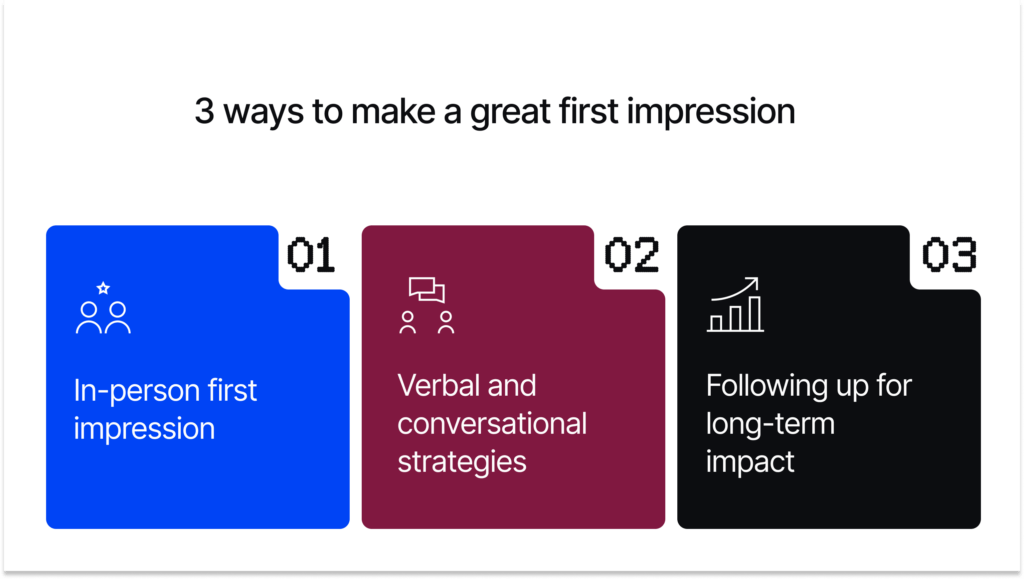 3 ways to make a great first impression

01

In-person first impression

02

Verbal and conversational strategies

03

Following up for long-term impact